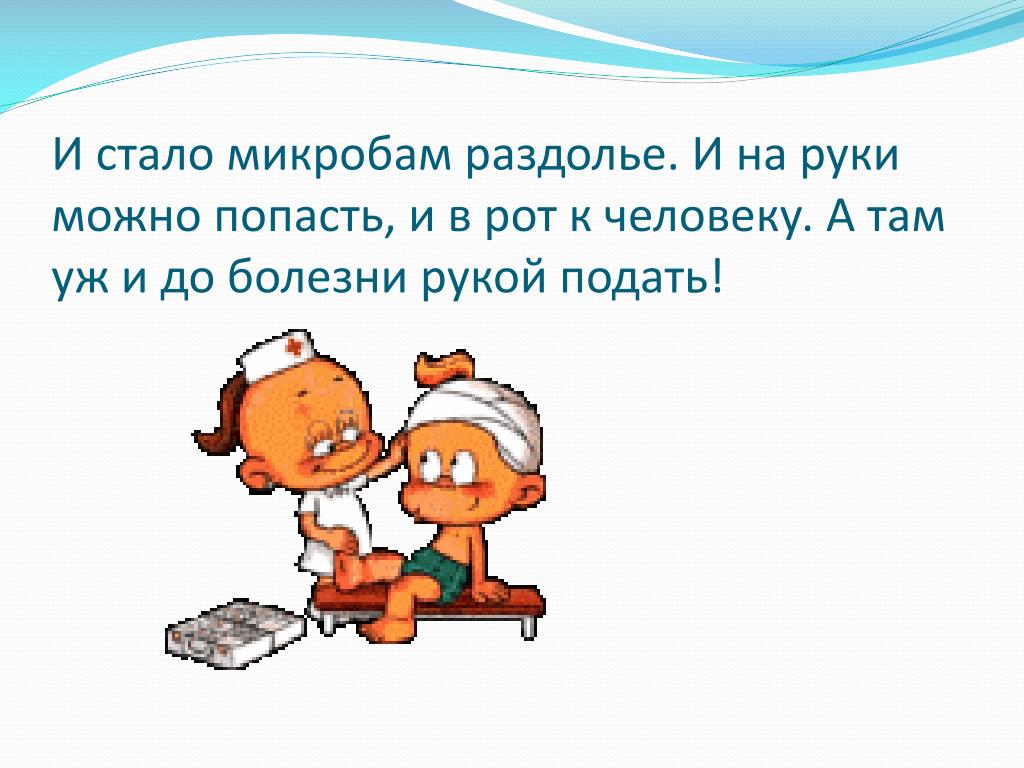 И стало микробам раздолье. И на руки можно попасть, и в рот к человеку. А там уж и до болезни рукой подать!